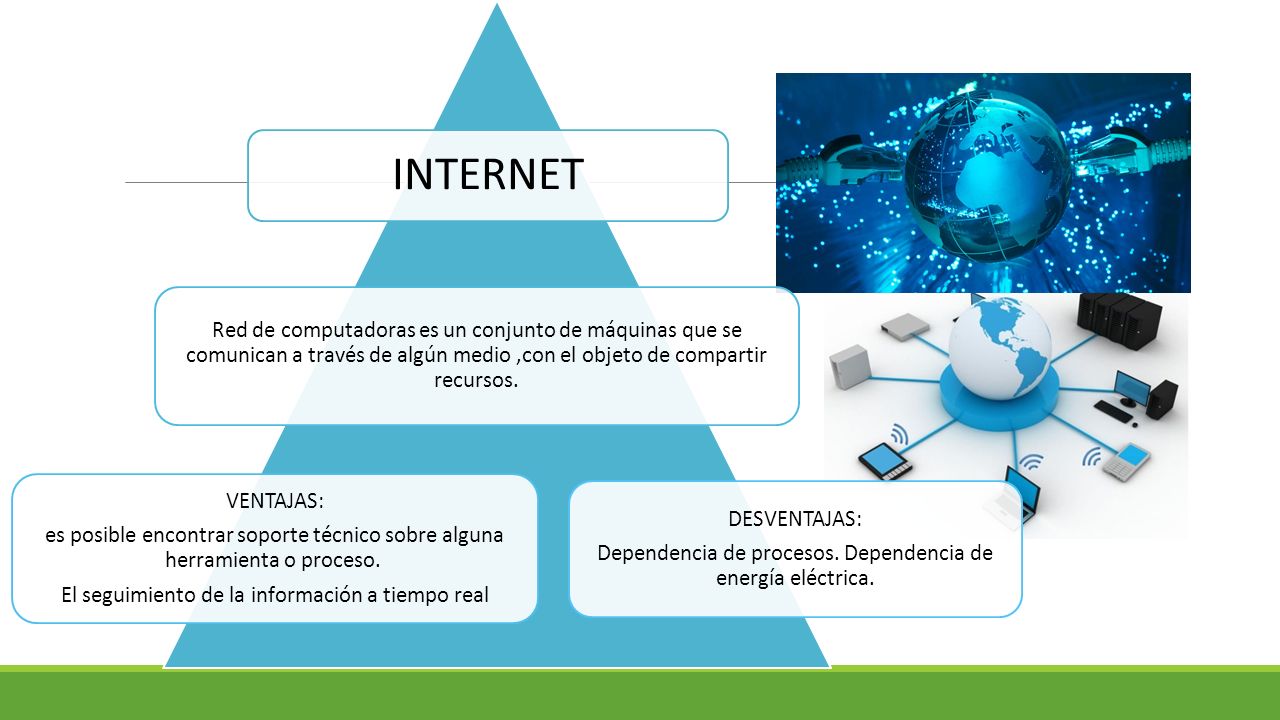 INTERNET

Red de computadoras es un conjunto de máquinas que se comunican a través de algún medio ,con el objeto de compartir recursos.

VENTAJAS:

es posible encontrar soporte técnico sobre alguna herramienta o proceso.

El seguimiento de la información a tiempo real

DESVENTAJAS:

Dependencia de procesos. Dependencia de energía eléctrica.